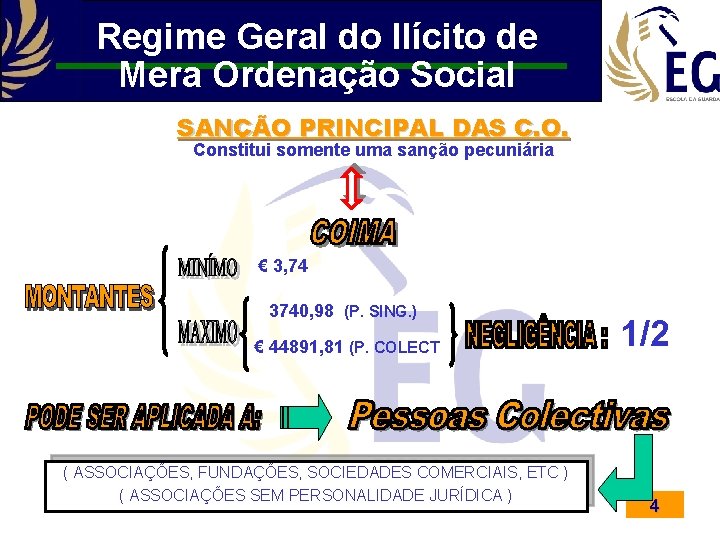 Regime Geral do Ilícito de Mera Ordenação Social

EG
ESCOLA DA GUARDA

SANÇÃO PRINCIPAL DAS C.O.
Constitui somente uma sanção pecuniária

COIMA

MONTANTES

MINÍMO € 3,74

MAXIMO
3740,98 (P. SING.)
€ 44891,81 (P. COLECT

NEGLIGÊNCIA : 1/2

PODE SER APLICADA A: Pessoas Colectivas

( ASSOCIAÇÕES, FUNDAÇÕES, SOCIEDADES COMERCIAIS, ETC )
( ASSOCIAÇÕES SEM PERSONALIDADE JURÍDICA )

4